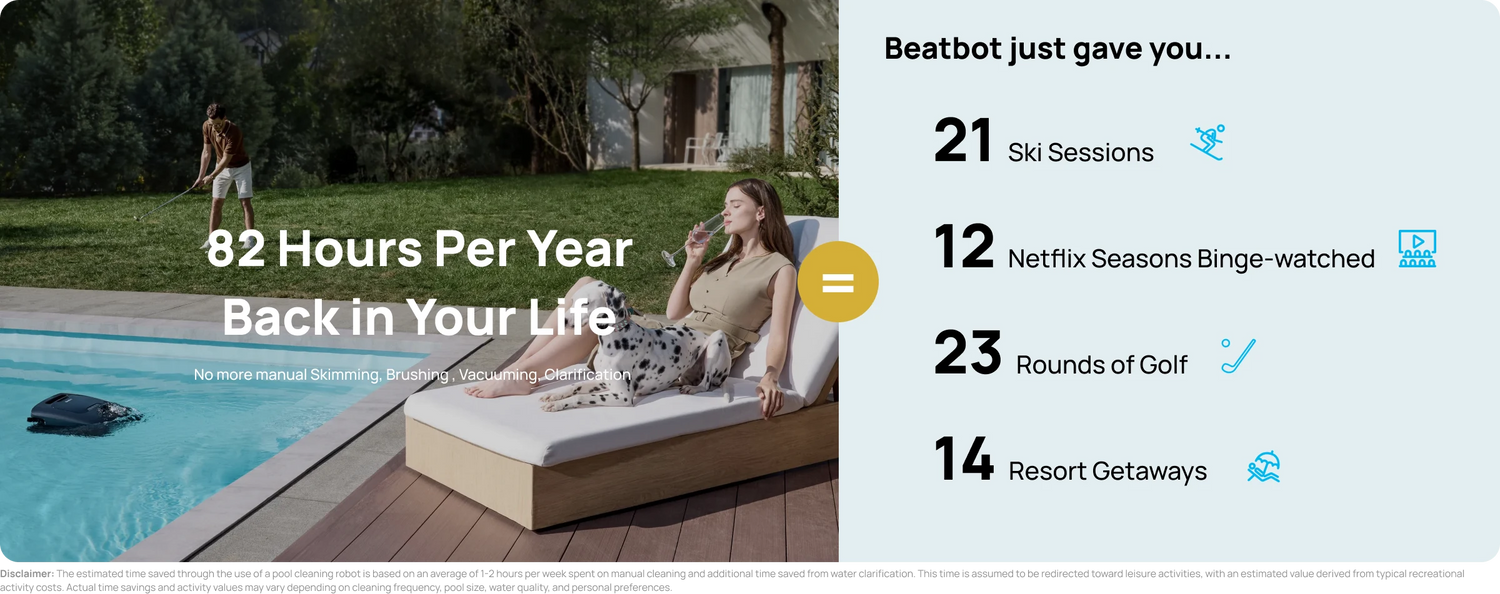 82 Hours Per Year Back in Your Life

No more manual Skimming, Brushing , Vacuuming, Clarification

=

Beatbot just gave you...

21 Ski Sessions

12 Netflix Seasons Binge-watched

23 Rounds of Golf

14 Resort Getaways

Disclaimer: The estimated time saved through the use of a pool cleaning robot is based on an average of 1-2 hours per week spent on manual cleaning and additional time saved from water clarification. This time is assumed to be redirected toward leisure activities, with an estimated value derived from typical recreational activity costs. Actual time savings and activity values may vary depending on cleaning frequency, pool size, water quality, and personal preferences.